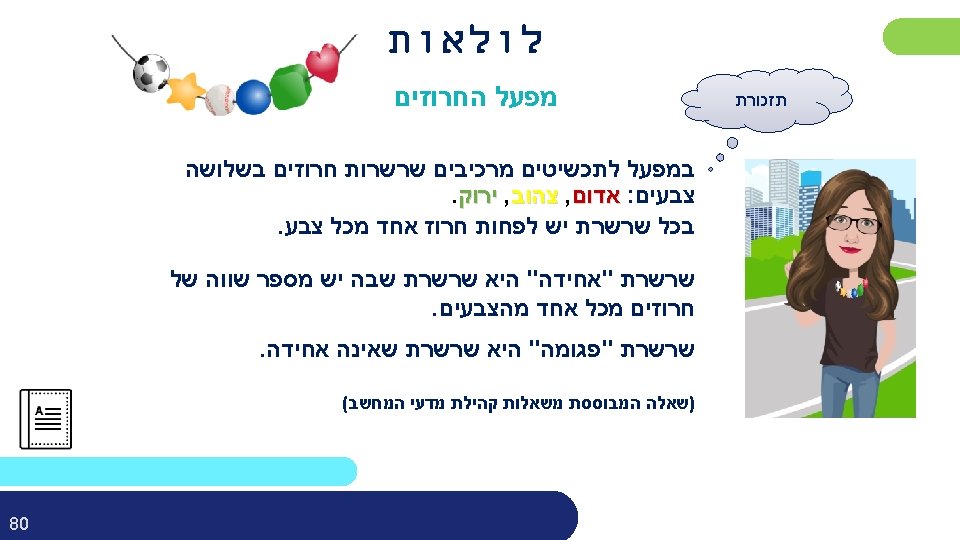 לולאות

מפעל החרוזים

תזכורת

במפעל לתכשיטים מרכיבים שרשרות חרוזים בשלושה צבעים: אדום, צהוב, ירוק.

בכל שרשרת יש לפחות חרוז אחד מכל צבע.

שרשרת "אחידה" היא שרשרת שבה יש מספר שווה של חרוזים מכל אחד מהצבעים.

שרשרת "פגומה" היא שרשרת שאינה אחידה.

(שאלה המבוססת משאלות קהילת מדעי המחשב)

80